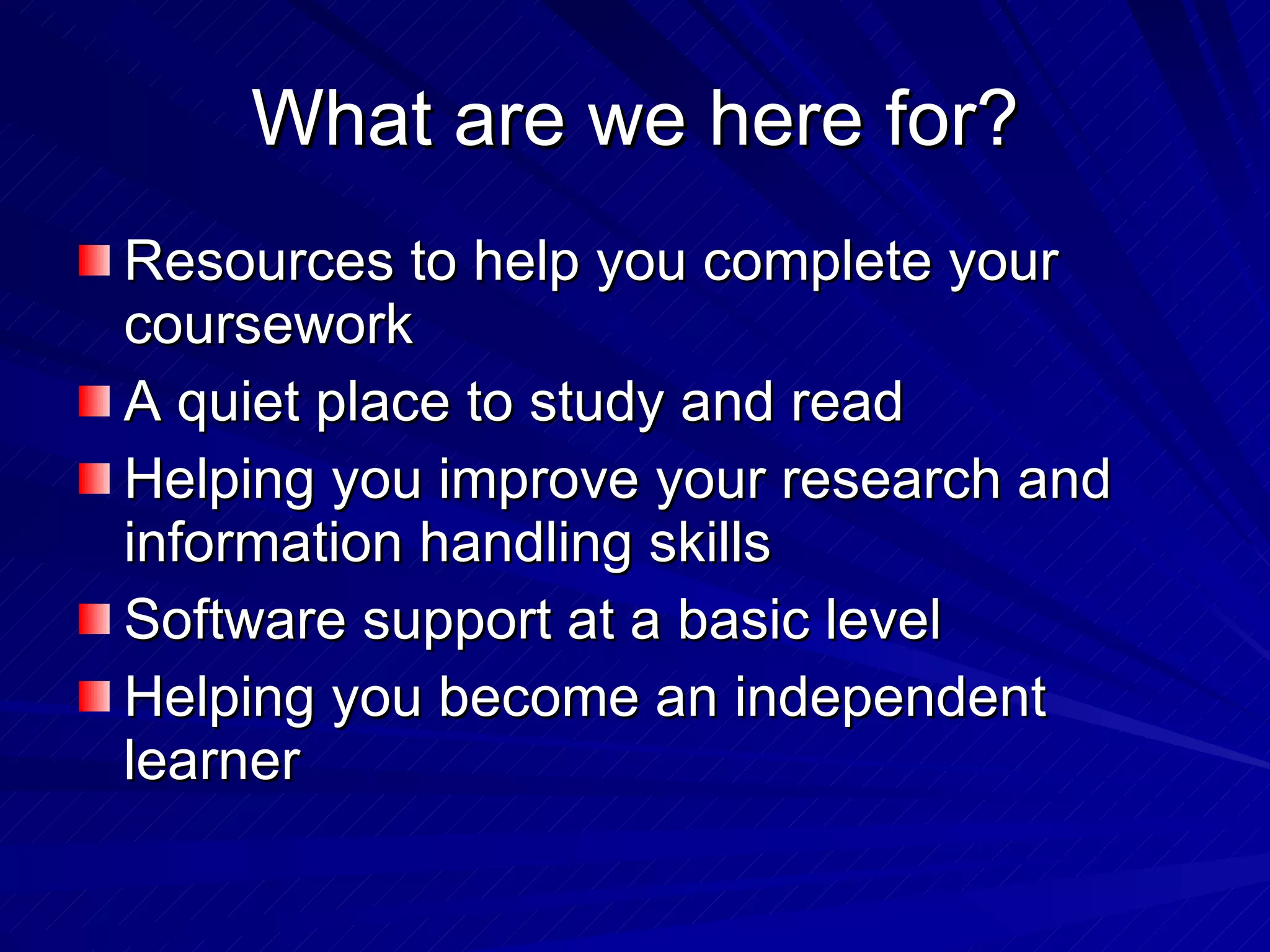 What are we here for?

Resources to help you complete your coursework

A quiet place to study and read

Helping you improve your research and information handling skills

Software support at a basic level

Helping you become an independent learner